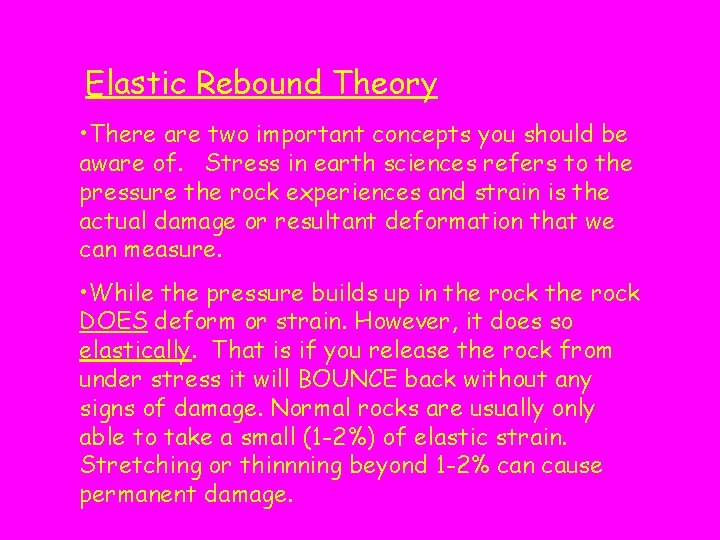 Elastic Rebound Theory

•There are two important concepts you should be aware of. Stress in earth sciences refers to the pressure the rock experiences and strain is the actual damage or resultant deformation that we can measure.

•While the pressure builds up in the rock the rock DOES deform or strain. However, it does so elastically. That is if you release the rock from under stress it will BOUNCE back without any signs of damage. Normal rocks are usually only able to take a small (1-2%) of elastic strain. Stretching or thinnning beyond 1-2% can cause permanent damage.